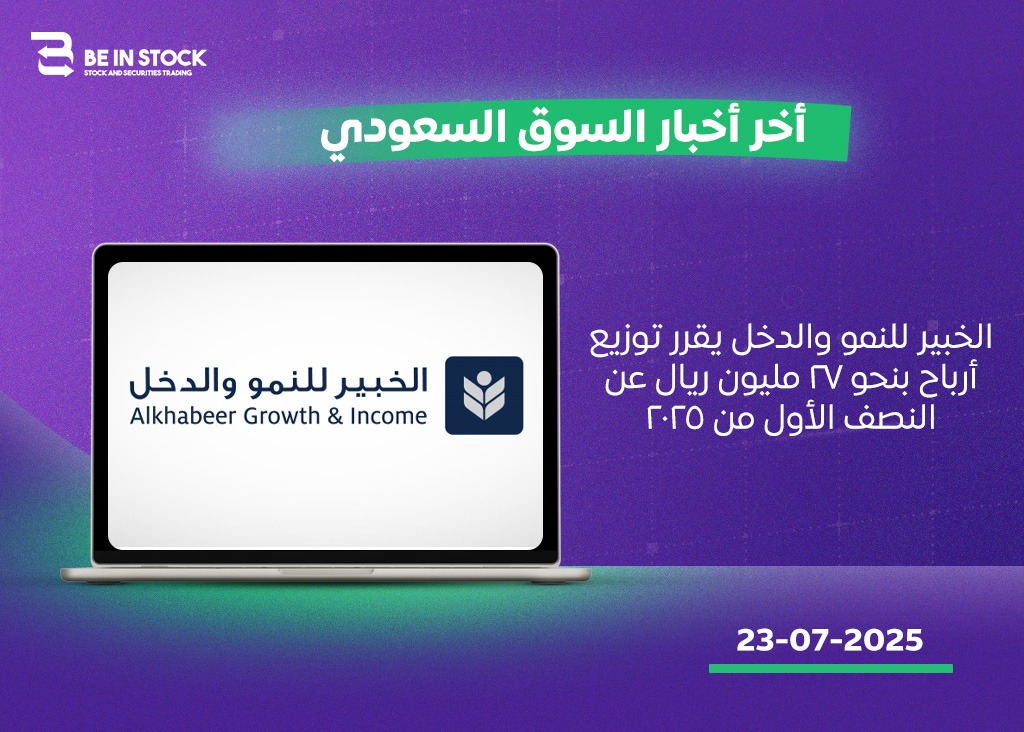 BE IN STOCK
STOCK AND SECURITIES TRADING

أخر أخبار السوق السعودي

الخبير للنمو والدخل
Alkhabeer Growth & Income

الخبير للنمو والدخل يقرر توزيع أرباح بنحو ٢٧ مليون ريال عن النصف الأول من ٢٠٢٥

23-07-2025